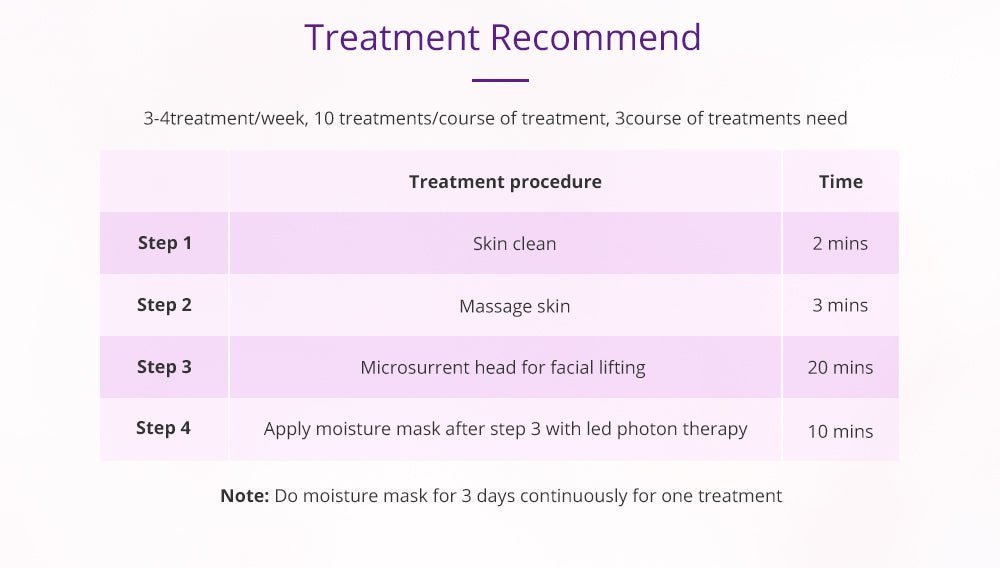 Treatment Recommend

3-4treatment/week, 10 treatments/course of treatment, 3course of treatments need

| | Treatment procedure | Time |
|---|---|---|
| Step 1 | Skin clean | 2 mins |
| Step 2 | Massage skin | 3 mins |
| Step 3 | Microsurrent head for facial lifting | 20 mins |
| Step 4 | Apply moisture mask after step 3 with led photon therapy | 10 mins |

Note: Do moisture mask for 3 days continuously for one treatment